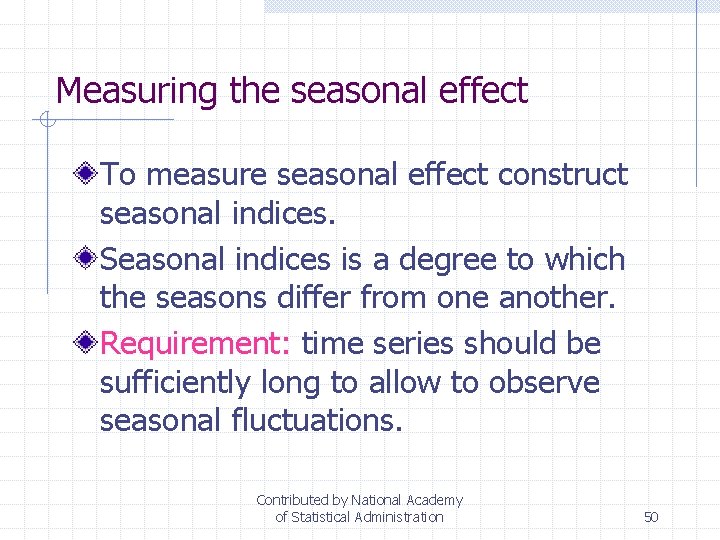 Measuring the seasonal effect

To measure seasonal effect construct seasonal indices.

Seasonal indices is a degree to which the seasons differ from one another.

Requirement: time series should be sufficiently long to allow to observe seasonal fluctuations.

Contributed by National Academy of Statistical Administration

50